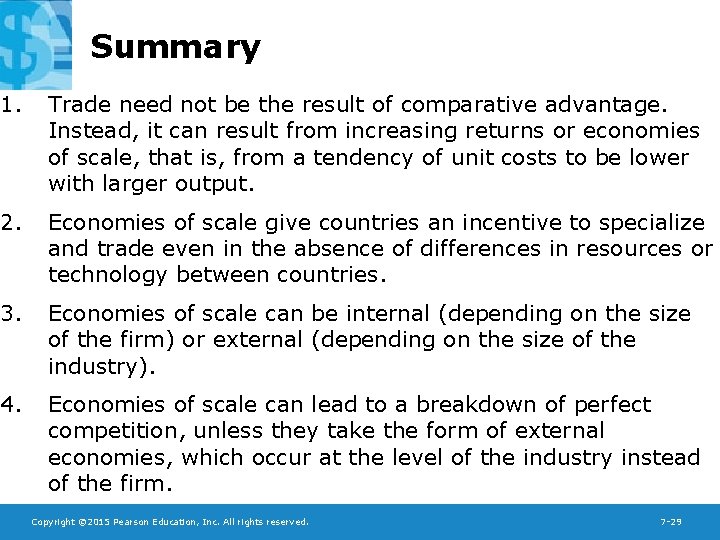 Summary

1. Trade need not be the result of comparative advantage. Instead, it can result from increasing returns or economies of scale, that is, from a tendency of unit costs to be lower with larger output.

2. Economies of scale give countries an incentive to specialize and trade even in the absence of differences in resources or technology between countries.

3. Economies of scale can be internal (depending on the size of the firm) or external (depending on the size of the industry).

4. Economies of scale can lead to a breakdown of perfect competition, unless they take the form of external economies, which occur at the level of the industry instead of the firm.

Copyright ©2015 Pearson Education, Inc. All rights reserved.

7-29